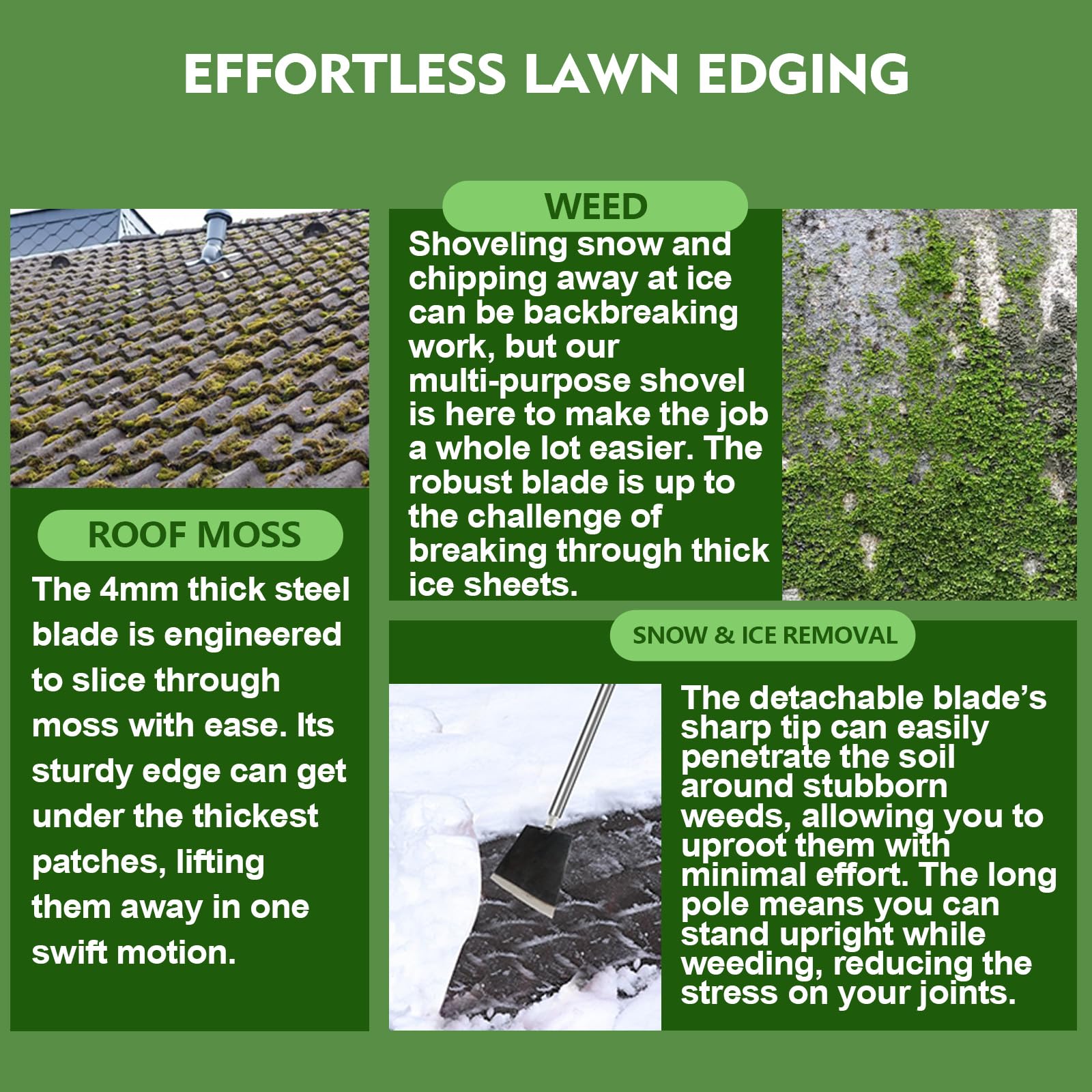 EFFORTLESS LAWN EDGING

ROOF MOSS

The 4mm thick steel blade is engineered to slice through moss with ease. Its sturdy edge can get under the thickest patches, lifting them away in one swift motion.

WEED

Shoveling snow and chipping away at ice can be backbreaking work, but our multi-purpose shovel is here to make the job a whole lot easier. The robust blade is up to the challenge of breaking through thick ice sheets.

SNOW & ICE REMOVAL

The detachable blade's sharp tip can easily penetrate the soil around stubborn weeds, allowing you to uproot them with minimal effort. The long pole means you can stand upright while weeding, reducing the stress on your joints.